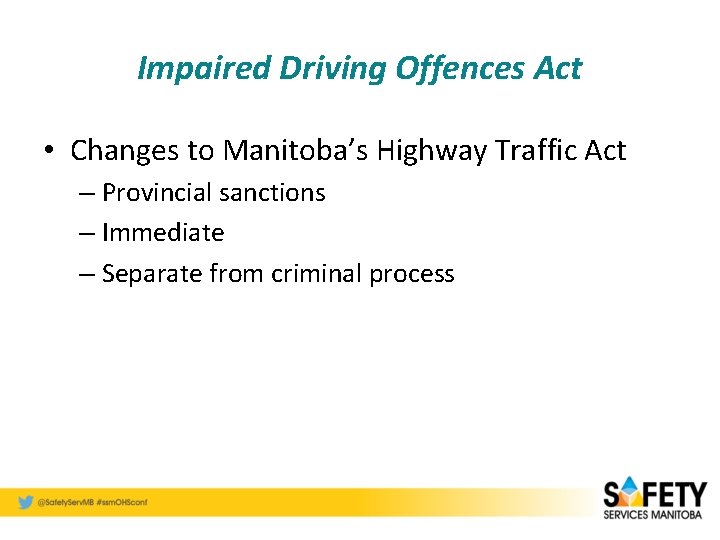 Impaired Driving Offences Act

• Changes to Manitoba's Highway Traffic Act
– Provincial sanctions
– Immediate
– Separate from criminal process

@SafetyServMB #ssmOHSconf

SAFETY
SERVICES MANITOBA